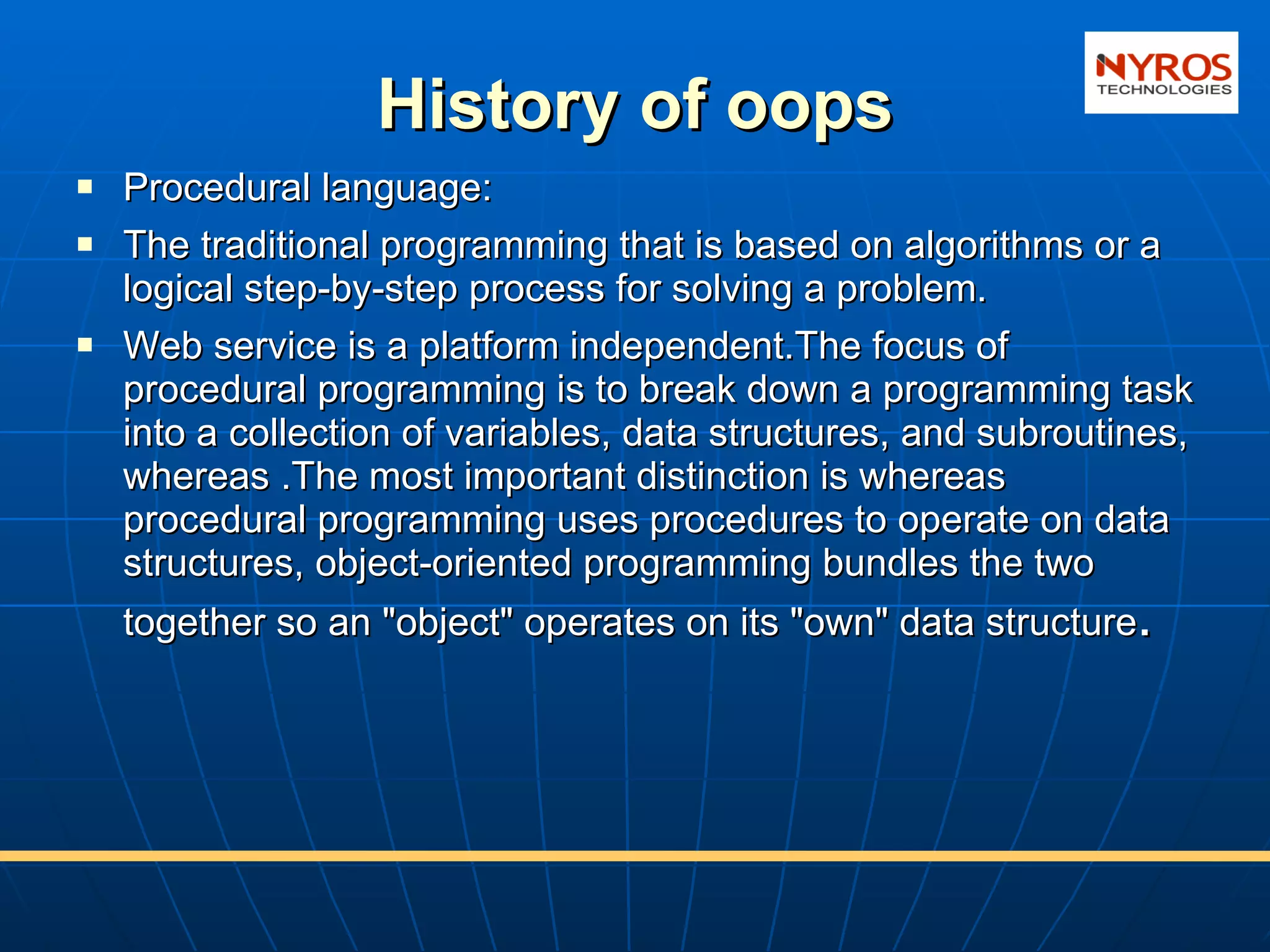 NYROS TECHNOLOGIES

History of oops

- Procedural language:
- The traditional programming that is based on algorithms or a logical step-by-step process for solving a problem.
- Web service is a platform independent.The focus of procedural programming is to break down a programming task into a collection of variables, data structures, and subroutines, whereas .The most important distinction is whereas procedural programming uses procedures to operate on data structures, object-oriented programming bundles the two together so an "object" operates on its "own" data structure.